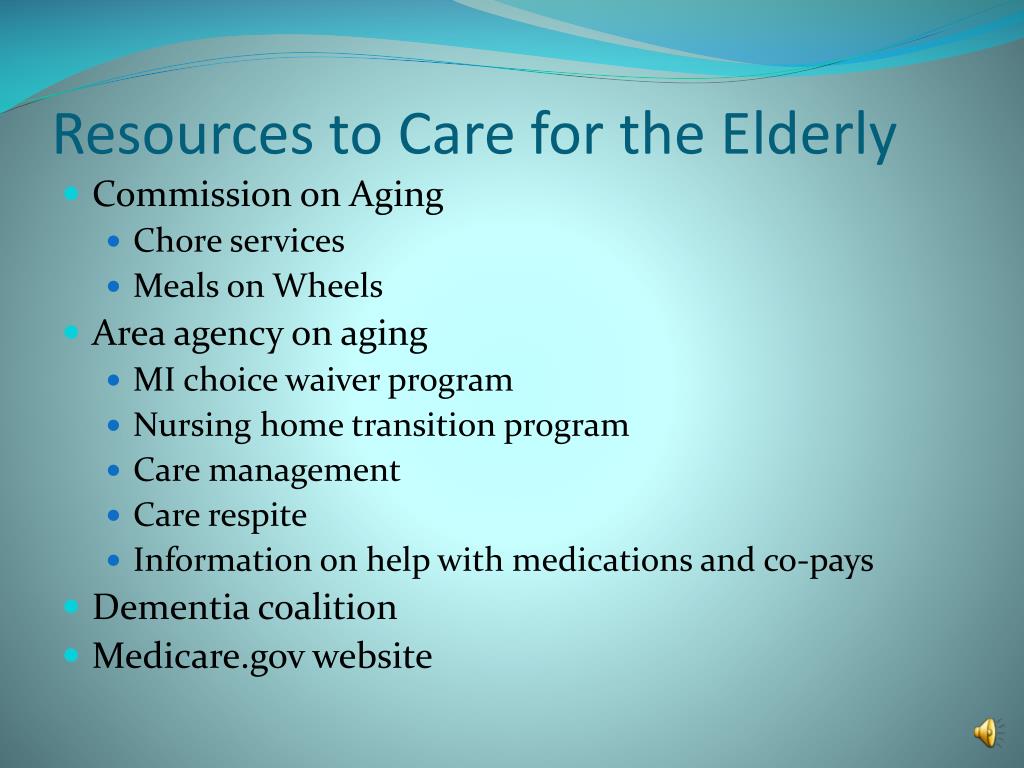 Resources to Care for the Elderly

- Commission on Aging
  - Chore services
  - Meals on Wheels
- Area agency on aging
  - MI choice waiver program
  - Nursing home transition program
  - Care management
  - Care respite
  - Information on help with medications and co-pays
- Dementia coalition
- Medicare.gov website